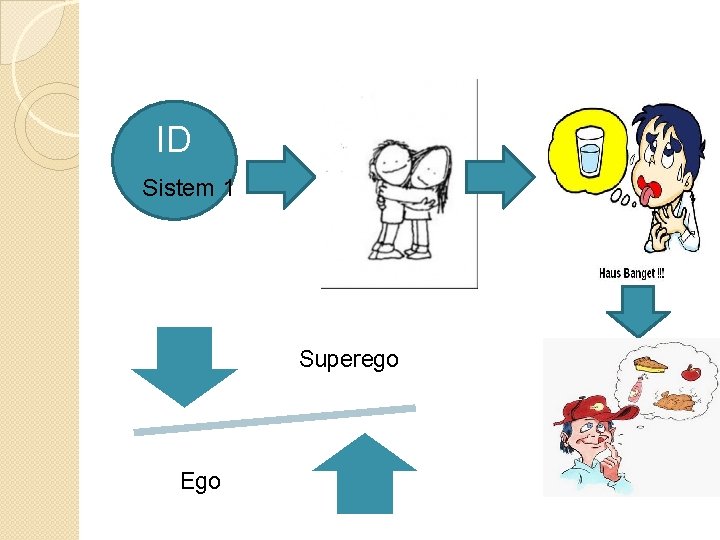 ID
Sistem 1

Haus Banget !!!

Superego

Ego